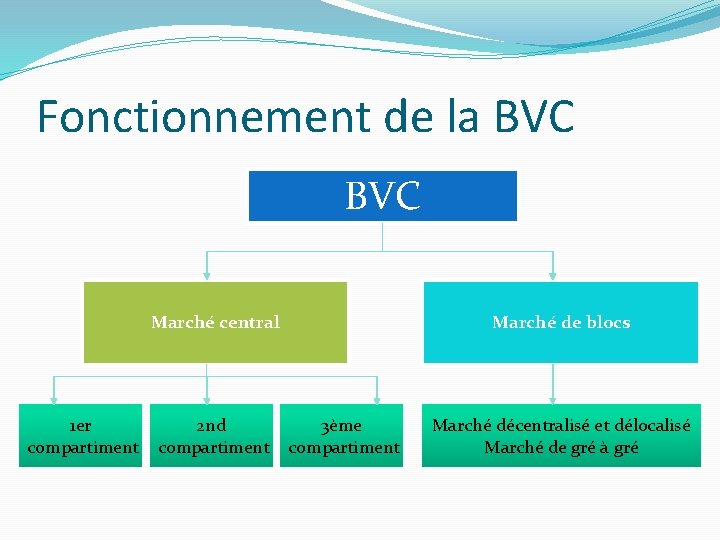 Fonctionnement de la BVC

BVC

Marché central

Marché de blocs

1er compartiment

2nd compartiment

3ème compartiment

Marché décentralisé et délocalisé
Marché de gré à gré